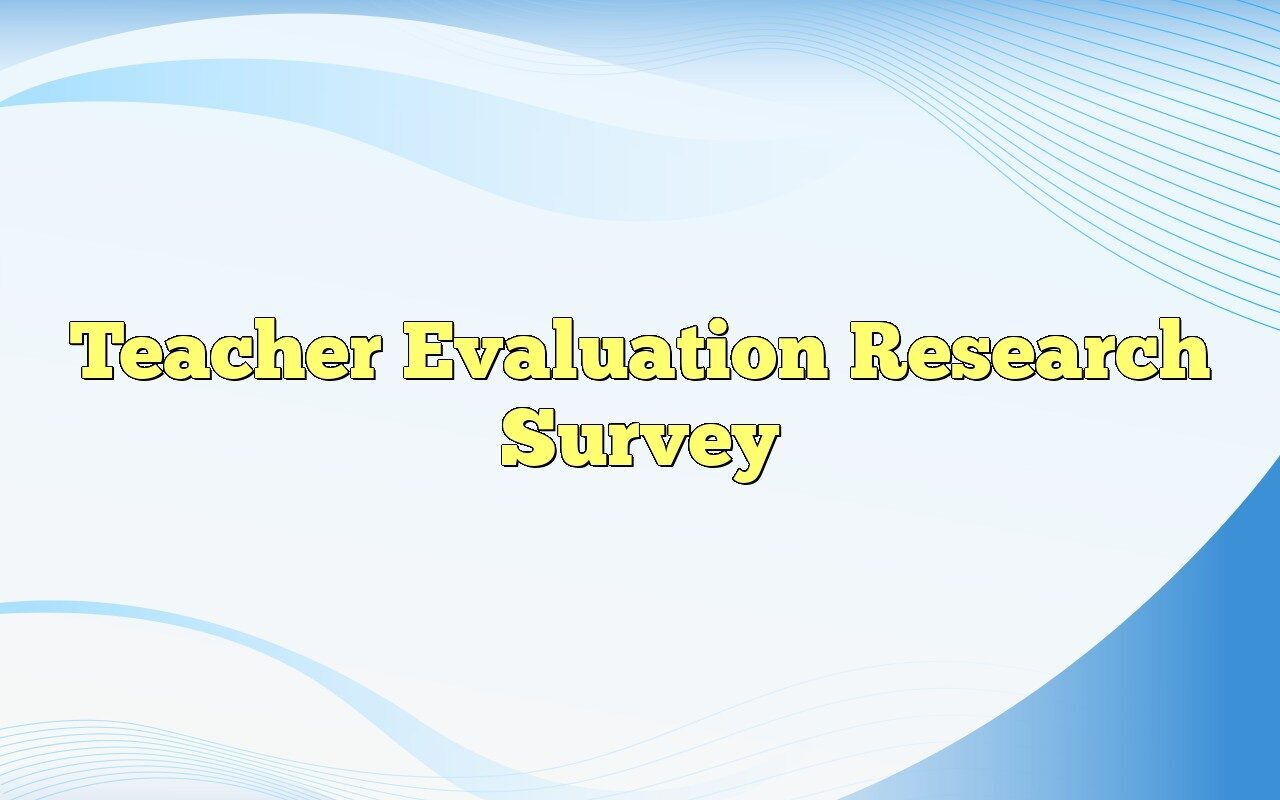 Teacher Evaluation Research Survey